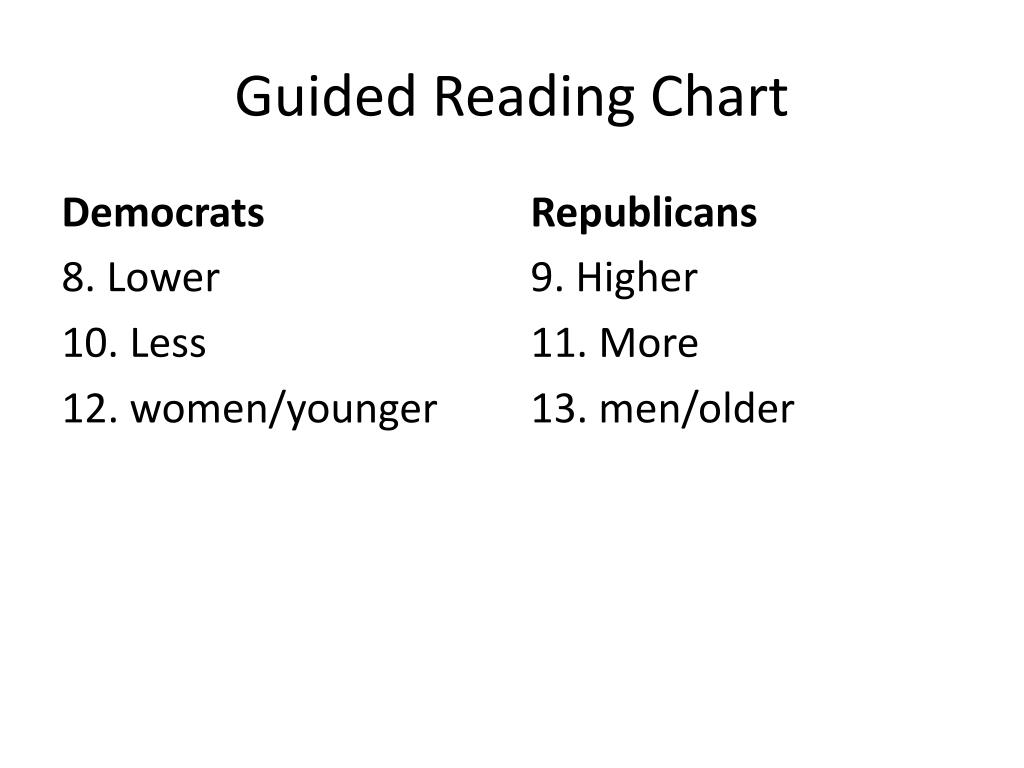 Guided Reading Chart

Democrats
8. Lower
10. Less
12. women/younger

Republicans
9. Higher
11. More
13. men/older